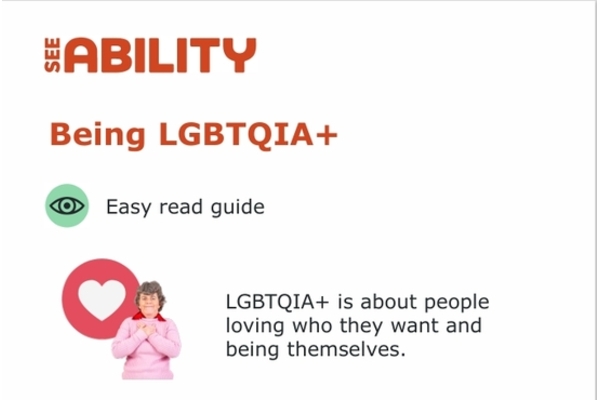 SEE ABILITY

Being LGBTQIA+

Easy read guide

LGBTQIA+ is about people loving who they want and being themselves.